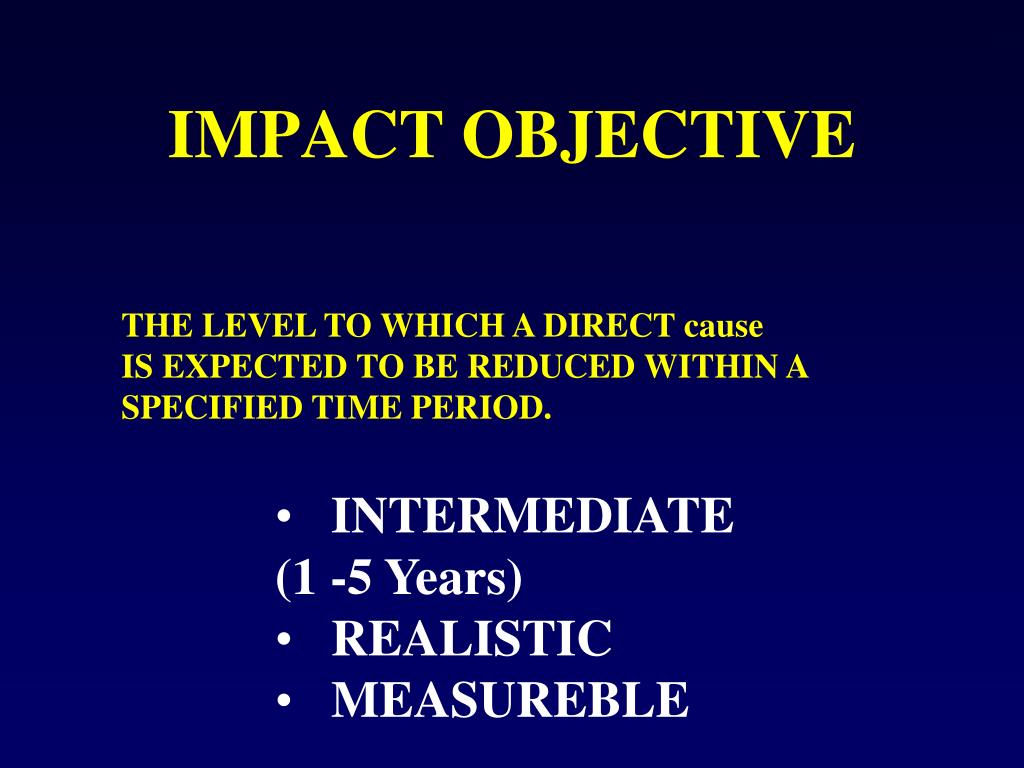 IMPACT OBJECTIVE

THE LEVEL TO WHICH A DIRECT cause IS EXPECTED TO BE REDUCED WITHIN A SPECIFIED TIME PERIOD.

• INTERMEDIATE
(1 -5 Years)
• REALISTIC
• MEASUREBLE